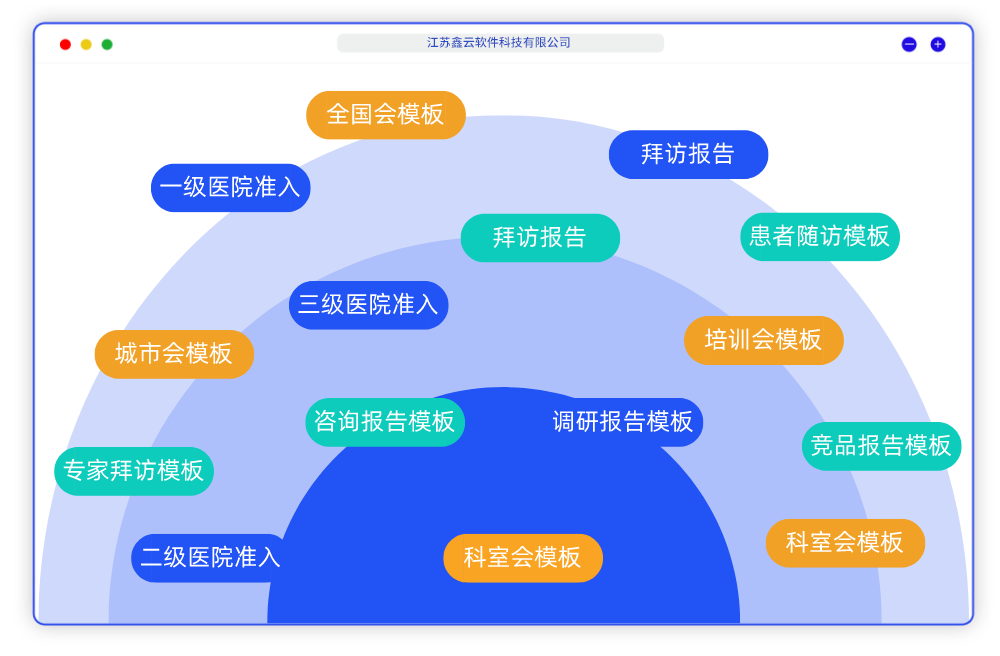 江苏鑫云软件科技有限公司

全国会模板

拜访报告

一级医院准入

拜访报告

患者随访模板

三级医院准入

城市会模板

培训会模板

咨询报告模板

调研报告模板

竞品报告模板

专家拜访模板

二级医院准入

科室会模板

科室会模板